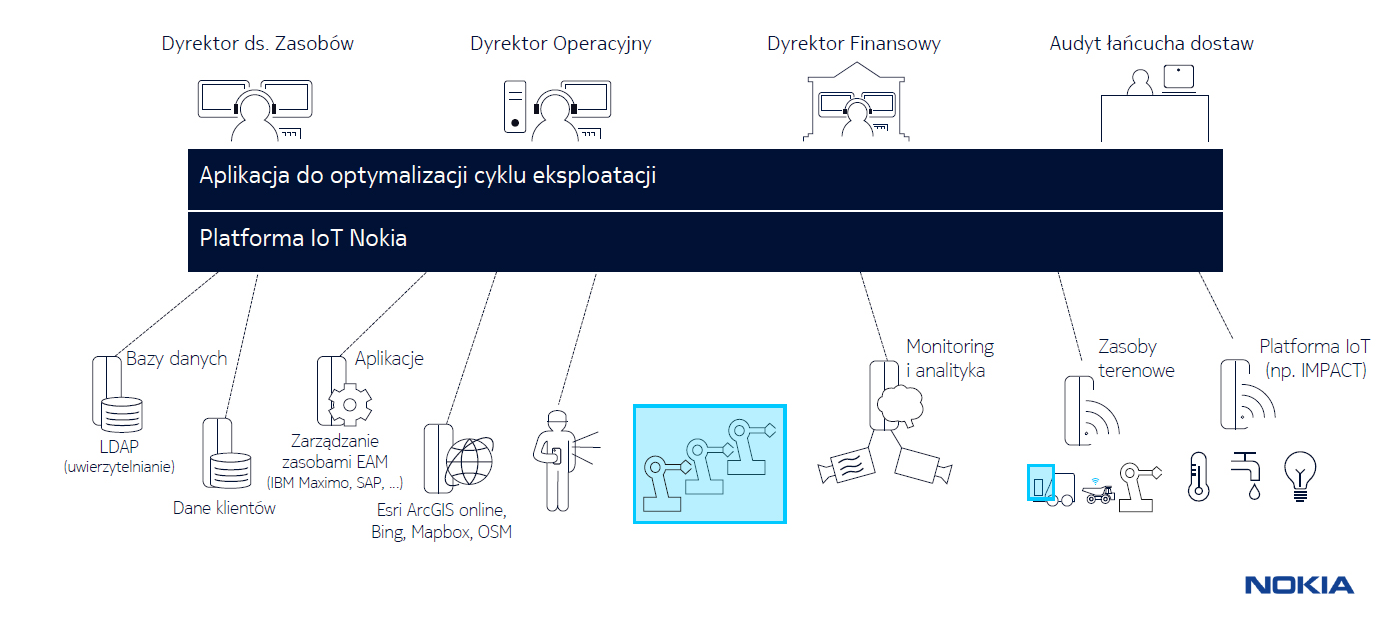 Dyrektor ds. Zasobów

Dyrektor Operacyjny

Dyrektor Finansowy

Audyt łańcucha dostaw

Aplikacja do optymalizacji cyklu eksploatacji

Platforma IoT Nokia

Bazy danych

LDAP
(uwierzytelnianie)

Dane klientów

Aplikacje

Zarządzanie zasobami EAM
(IBM Maximo, SAP, ...)

Esri ArcGIS online, Bing, Mapbox, OSM

Monitoring i analityka

Zasoby terenowe

Platforma IoT
(np. IMPACT)

NOKIA